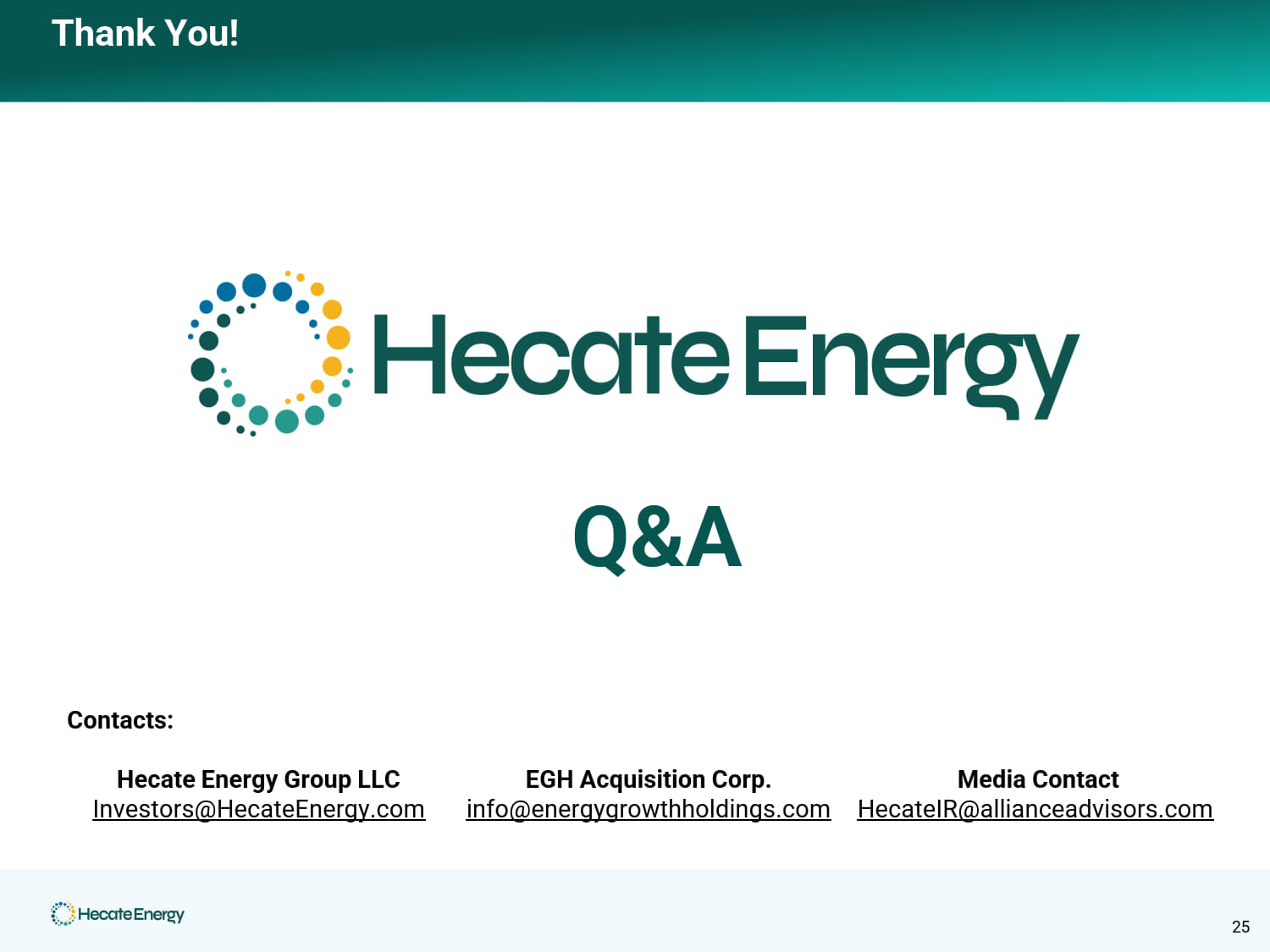 Thank You!

Hecate Energy

Q&A

Contacts:

Hecate Energy Group LLC
Investors@HecateEnergy.com

EGH Acquisition Corp.
info@energygrowthholdings.com

Media Contact
HecateIR@allianceadvisors.com

Hecate Energy

25